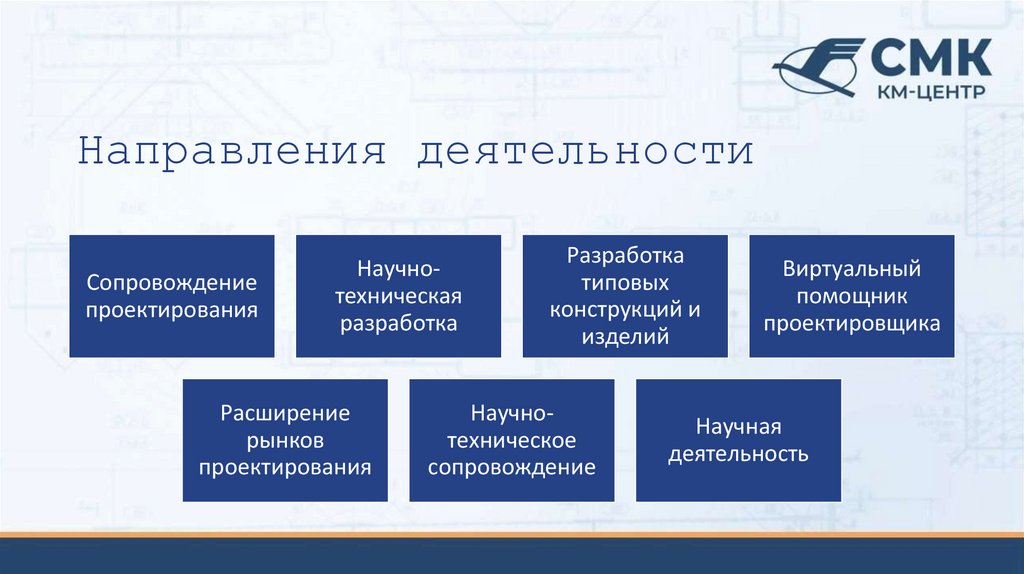 СМК
КМ-ЦЕНТР

Направления деятельности

Сопровождение проектирования

Научно-техническая разработка

Разработка типовых конструкций и изделий

Виртуальный помощник проектировщика

Расширение рынков проектирования

Научно-техническое сопровождение

Научная деятельность